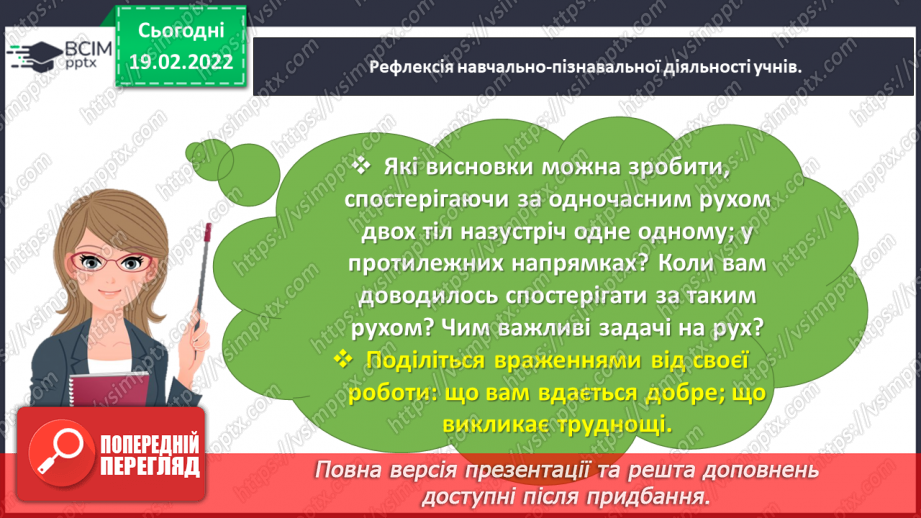 ВСІМ pptx

Сьогодні 19.02.2022

Рефлексія навчально-пізнавальної діяльності учнів.

❖ Які висновки можна зробити, спостерігаючи за одночасним рухом двох тіл назустріч одне одному; у протилежних напрямках? Коли вам доводилось спостерігати за таким рухом? Чим важливі задачі на рух?

❖ Поділіться враженнями від своєї роботи: що вам вдається добре; що викликає труднощі.

ПОПЕРЕДНІЙ ПЕРЕГЛЯД

Повна версія презентації та решта доповнень доступні після придбання.

https://vsimpptx.com